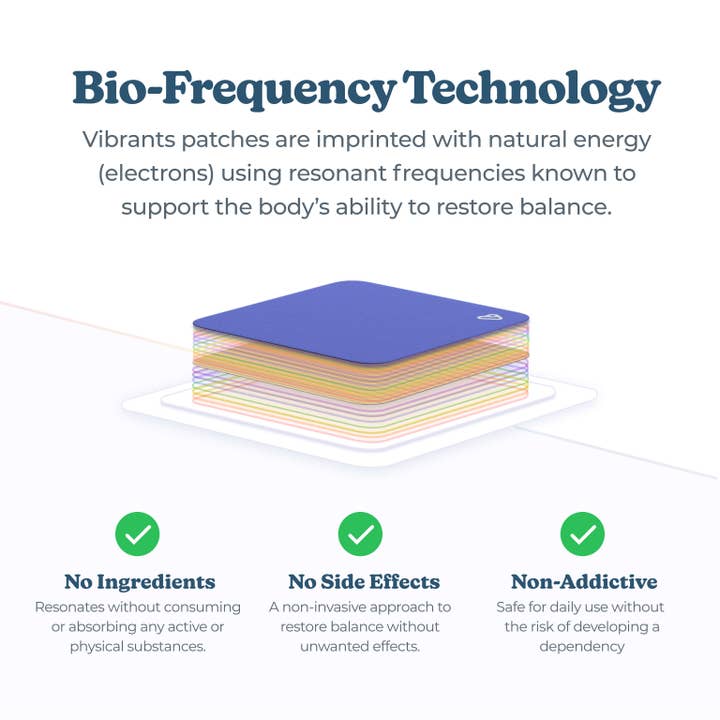 Bio-Frequency Technology

Vibrants patches are imprinted with natural energy (electrons) using resonant frequencies known to support the body's ability to restore balance.

No Ingredients
Resonates without consuming or absorbing any active or physical substances.

No Side Effects
A non-invasive approach to restore balance without unwanted effects.

Non-Addictive
Safe for daily use without the risk of developing a dependency